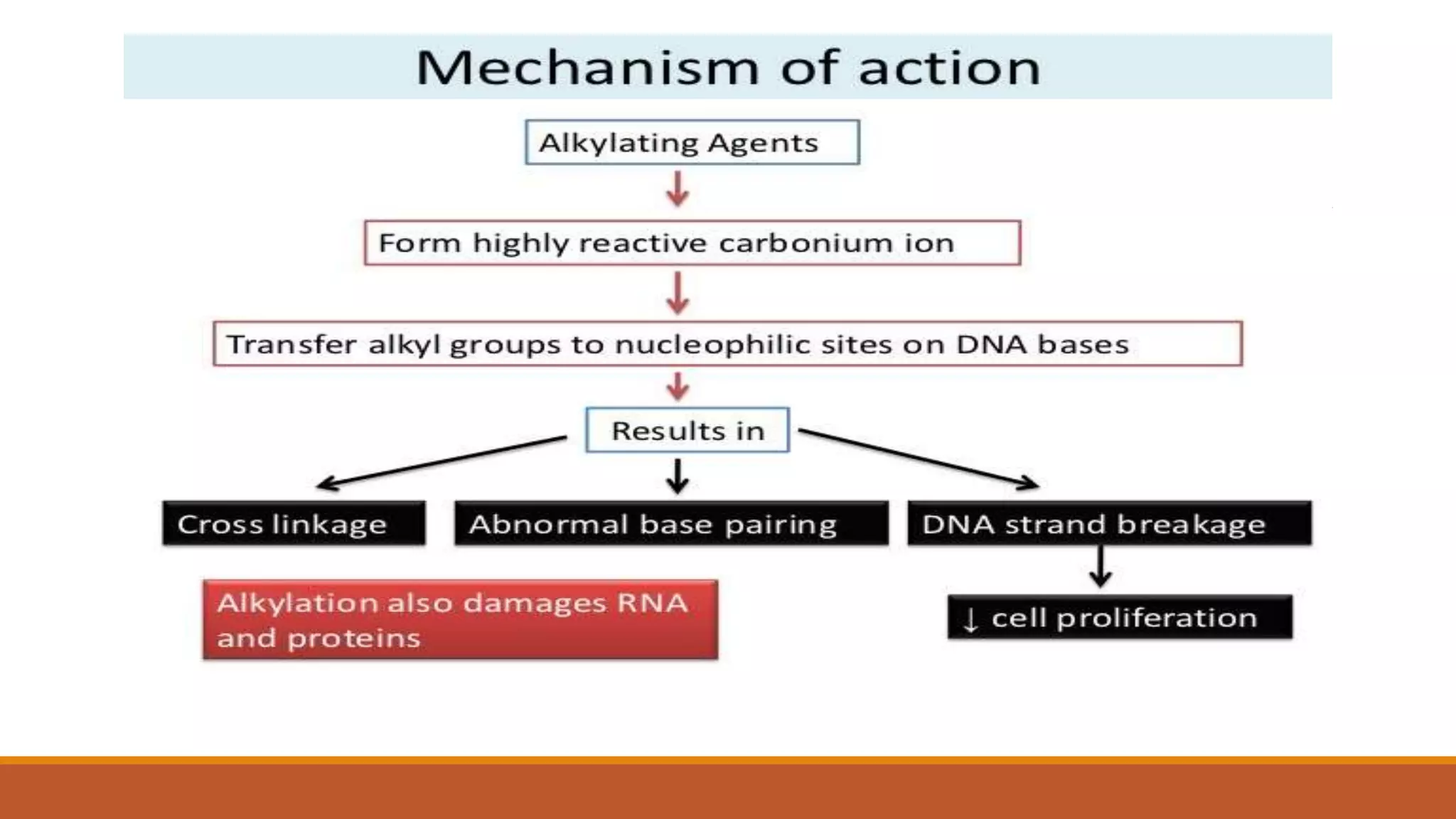 Mechanism of action

Alkylating Agents

Form highly reactive carbonium ion

Transfer alkyl groups to nucleophilic sites on DNA bases

Results in

Cross linkage

Abnormal base pairing

DNA strand breakage

Alkylation also damages RNA and proteins

↓ cell proliferation